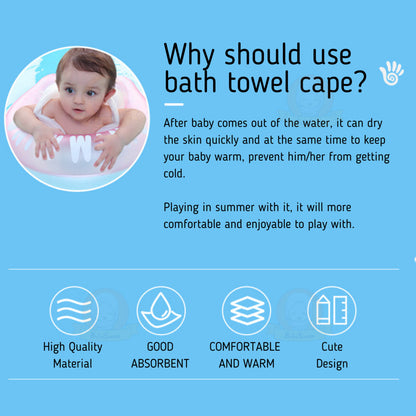 Why should use bath towel cape?

After baby comes out of the water, it can dry the skin quickly and at the same time to keep your baby warm, prevent him/her from getting cold.

Playing in summer with it, it will more comfortable and enjoyable to play with.

High Quality Material

GOOD ABSORBENT

COMFORTABLE AND WARM

Cute Design